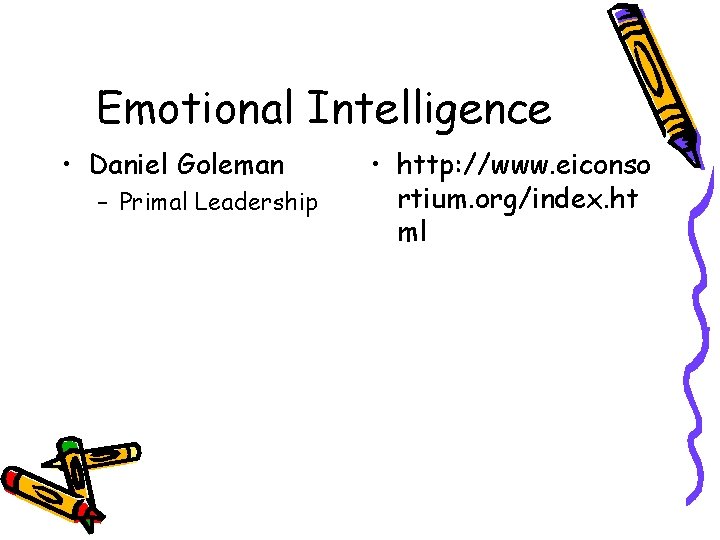 Emotional Intelligence

• Daniel Goleman
– Primal Leadership

• http://www.eiconsortium.org/index.html